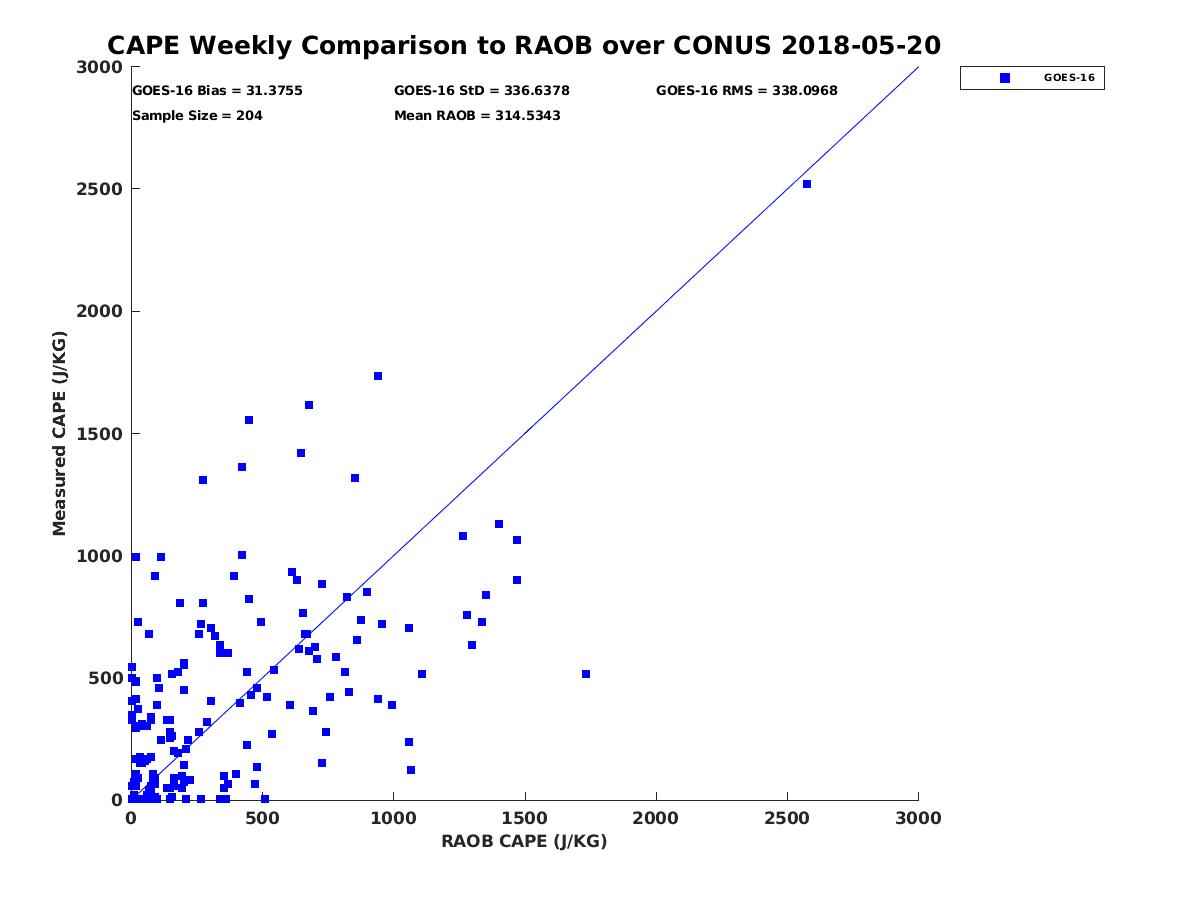 CAPE Weekly Comparison to RAOB over CONUS 2018-05-20

GOES-16 Bias = 31.3755
GOES-16 StD = 336.6378
GOES-16 RMS = 338.0968
Sample Size = 204
Mean RAOB = 314.5343

GOES-16

Measured CAPE (J/KG)

3000
2500
2000
1500
1000
500
0

0
500
1000
1500
2000
2500
3000

RAOB CAPE (J/KG)